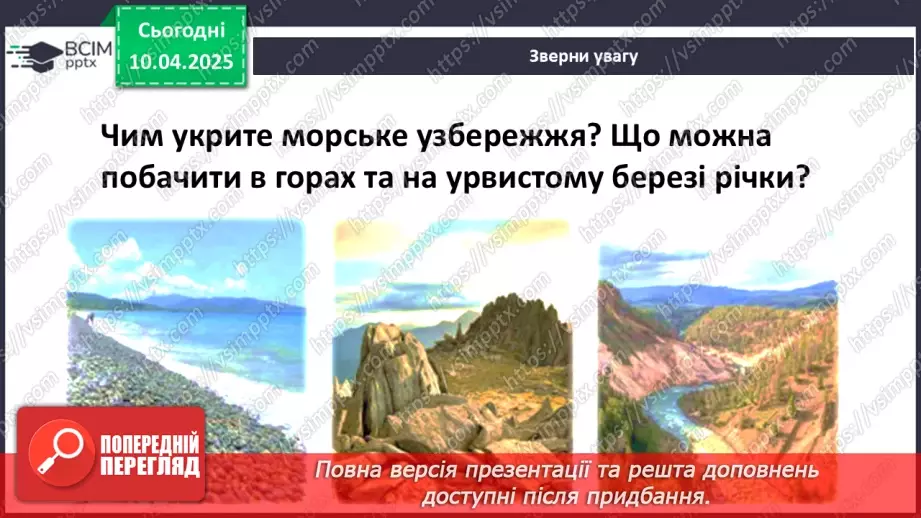 ВСІМ pptx

Сьогодні 10.04.2025

Зверни увагу

Чим укрите морське узбережжя? Що можна побачити в горах та на урвистому березі річки?

ПОПЕРЕДНІЙ ПЕРЕГЛЯД

Повна версія презентації та решта доповнень доступні після придбання.

https://vsimpptx.com